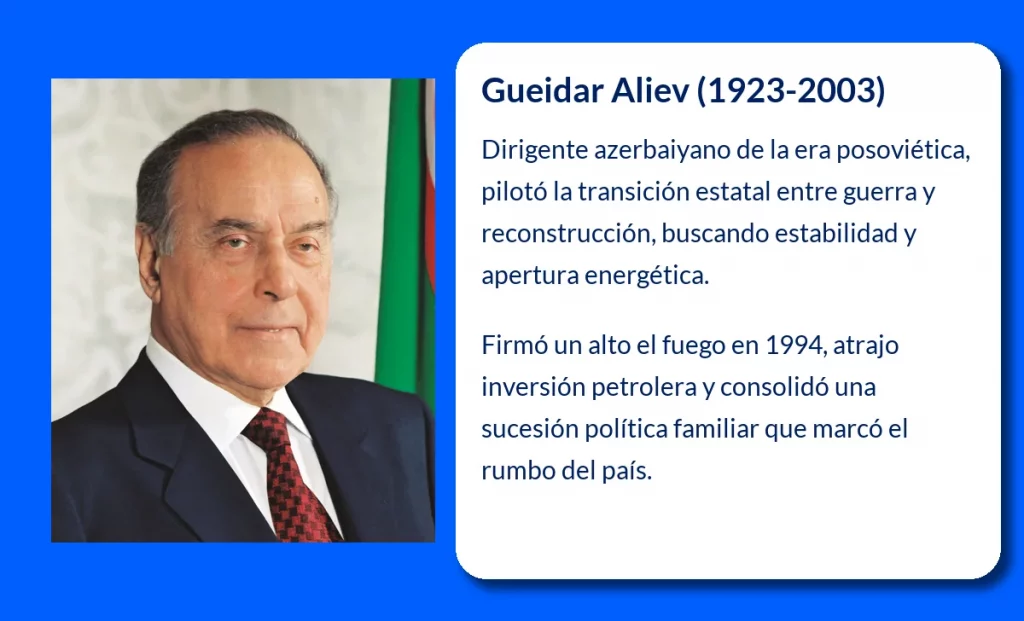 Gueidar Aliev (1923-2003)

Dirigente azerbaiyano de la era posoviética, pilotó la transición estatal entre guerra y reconstrucción, buscando estabilidad y apertura energética.

Firmó un alto el fuego en 1994, atrajo inversión petrolera y consolidó una sucesión política familiar que marcó el rumbo del país.